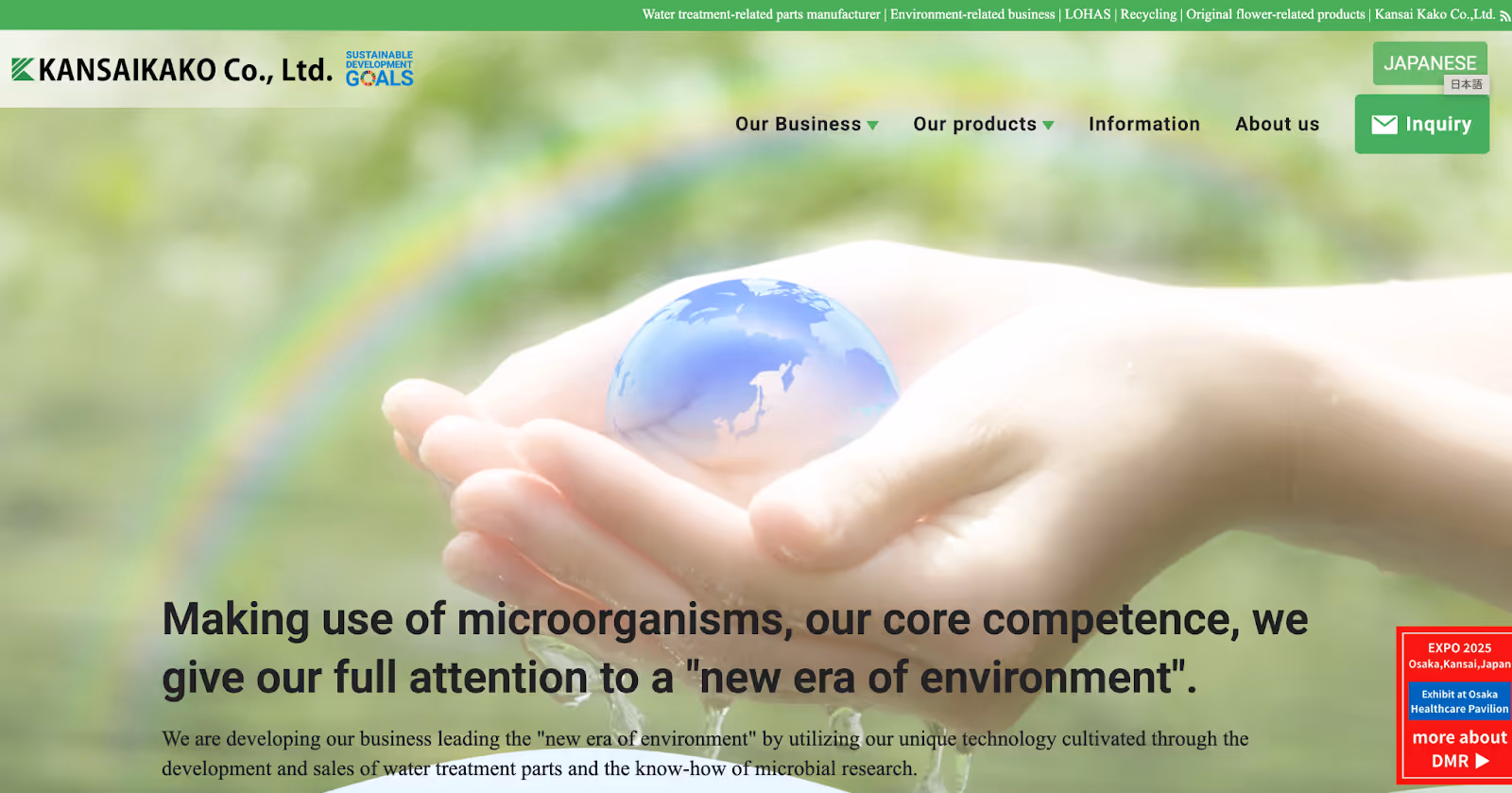 Water treatment-related parts manufacturer | Environment-related business | LOHAS | Recycling | Original flower-related products | Kansai Kako Co.,Ltd.

KANSAIKAKO Co., Ltd.

SUSTAINABLE DEVELOPMENT GOALS

JAPANESE
日本語

Our Business
Our products
Information
About us
Inquiry

Making use of microorganisms, our core competence, we give our full attention to a "new era of environment".

We are developing our business leading the "new era of environment" by utilizing our unique technology cultivated through the development and sales of water treatment parts and the know-how of microbial research.

EXPO 2025
Osaka,Kansai,Japan
Exhibit at Osaka Healthcare Pavilion
more about DMR